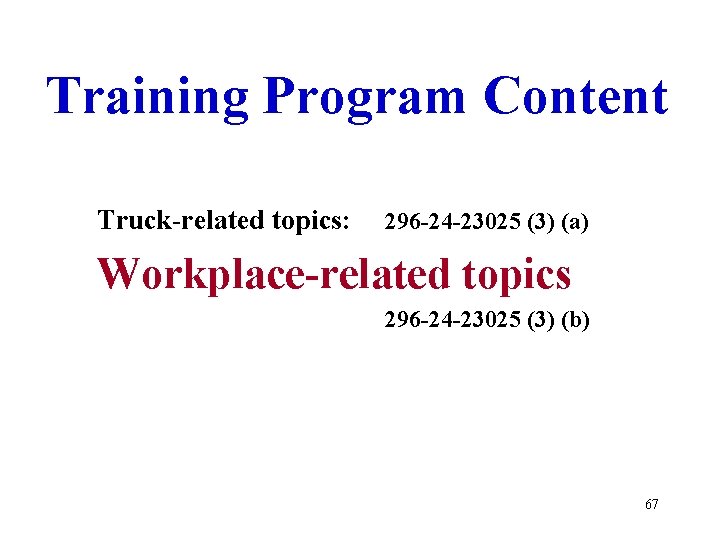 Training Program Content

Truck-related topics: 296-24-23025 (3) (a)

Workplace-related topics

296-24-23025 (3) (b)

67